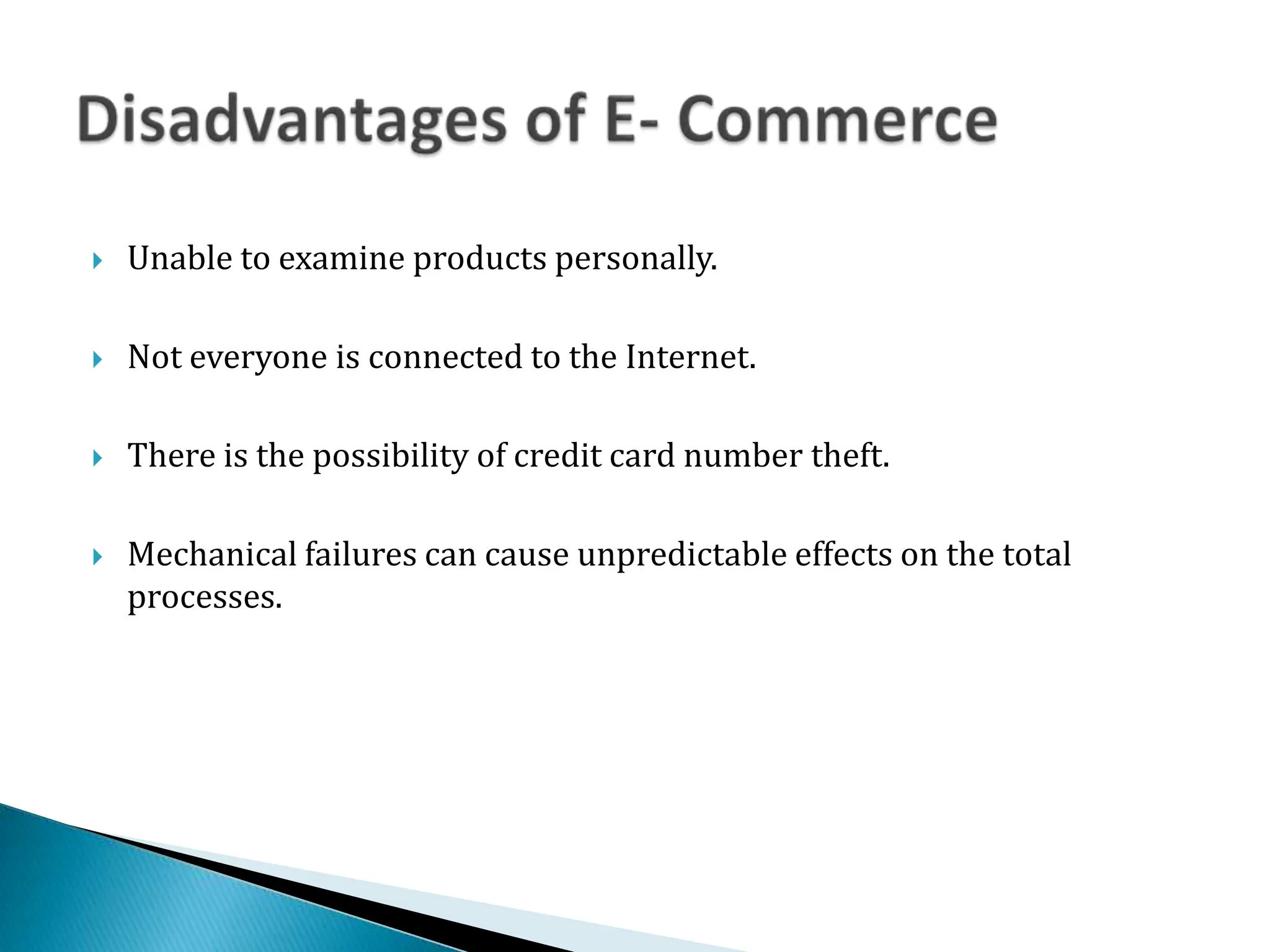 Disadvantages of E- Commerce

Unable to examine products personally.

Not everyone is connected to the Internet.

There is the possibility of credit card number theft.

Mechanical failures can cause unpredictable effects on the total processes.